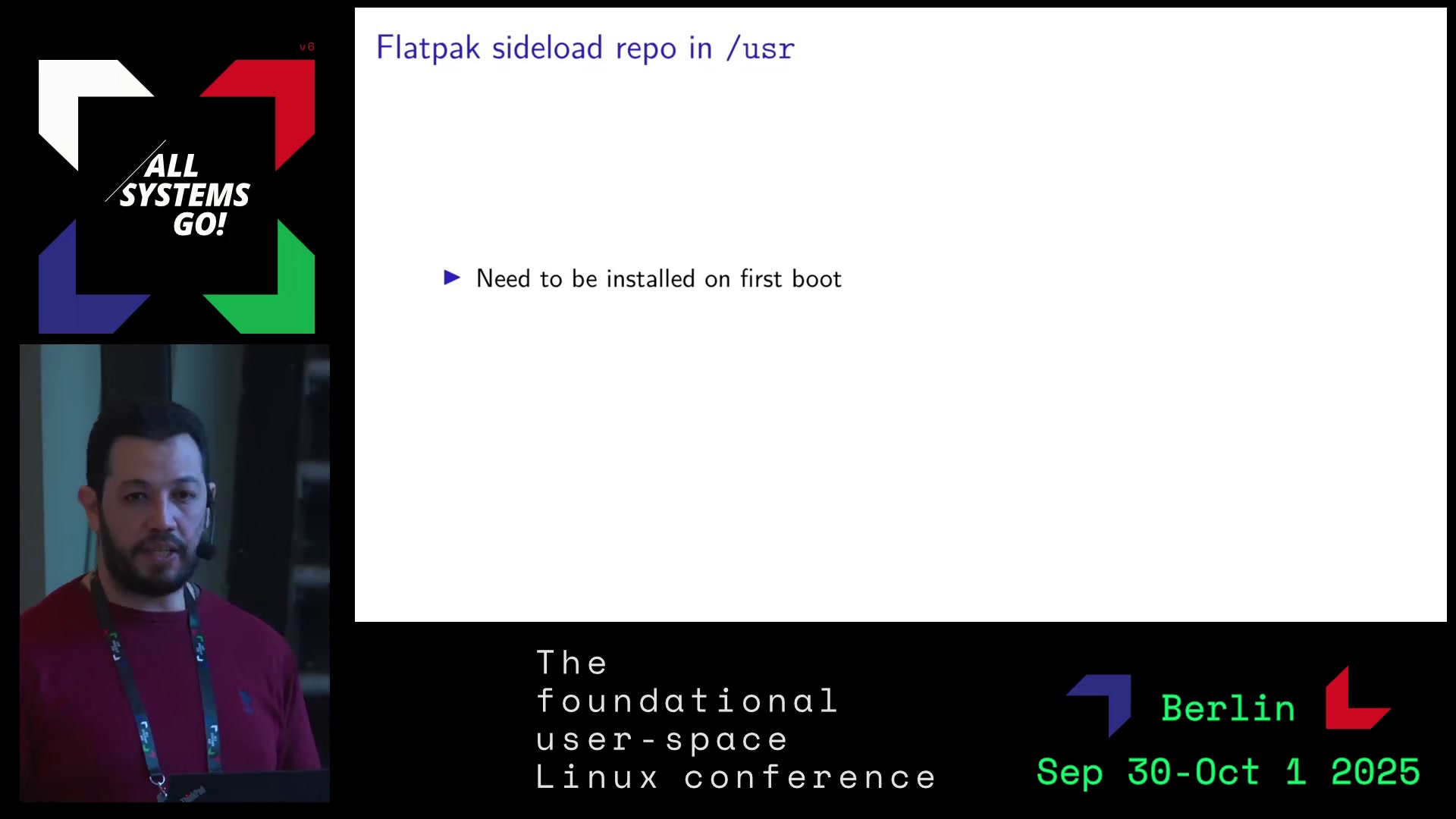 v6

ALL SYSTEMS GO!

Flatpak sideload repo in /usr

▶ Need to be installed on first boot

The foundational user-space Linux conference

Berlin

Sep 30-Oct 1 2025